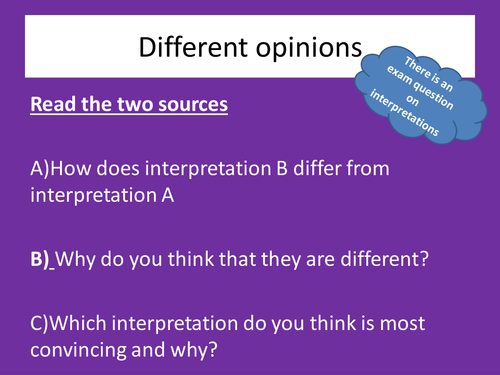 Different opinions

There is an exam question on interpretations

Read the two sources

A)How does interpretation B differ from interpretation A

B) Why do you think that they are different?

C)Which interpretation do you think is most convincing and why?